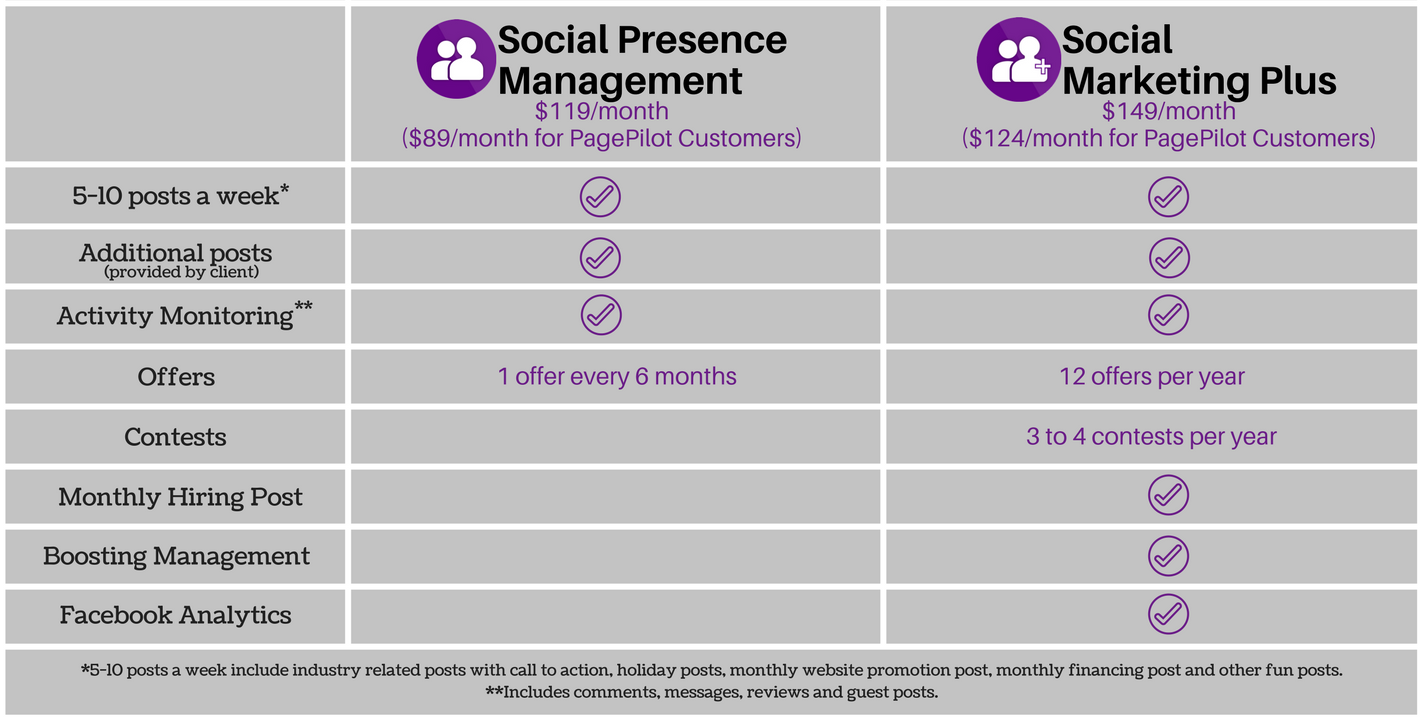 | | Social Presence Management $119/month ($89/month for PagePilot Customers) | Social Marketing Plus $149/month ($124/month for PagePilot Customers) |
|---|---|---|
| 5-10 posts a week* | ✓ | ✓ |
| Additional posts (provided by client) | ✓ | ✓ |
| Activity Monitoring** | ✓ | ✓ |
| Offers | 1 offer every 6 months | 12 offers per year |
| Contests | | 3 to 4 contests per year |
| Monthly Hiring Post | | ✓ |
| Boosting Management | | ✓ |
| Facebook Analytics | | ✓ |

*5-10 posts a week include industry related posts with call to action, holiday posts, monthly website promotion post, monthly financing post and other fun posts.
**Includes comments, messages, reviews and guest posts.